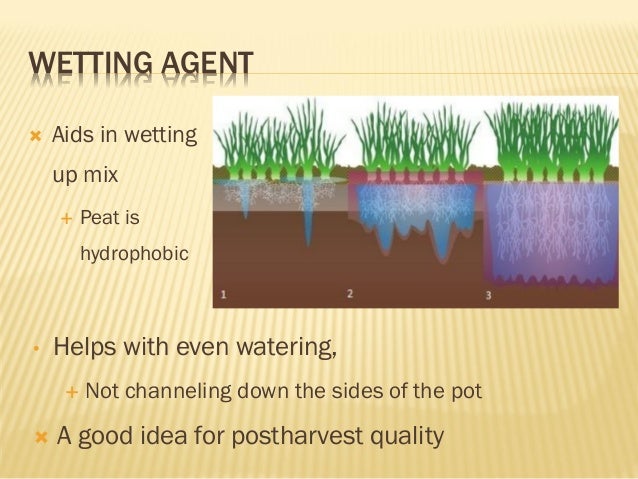 WETTING AGENT

× Aids in wetting up mix

+ Peat is hydrophobic

1

2

3

• Helps with even watering,

+ Not channeling down the sides of the pot

× A good idea for postharvest quality